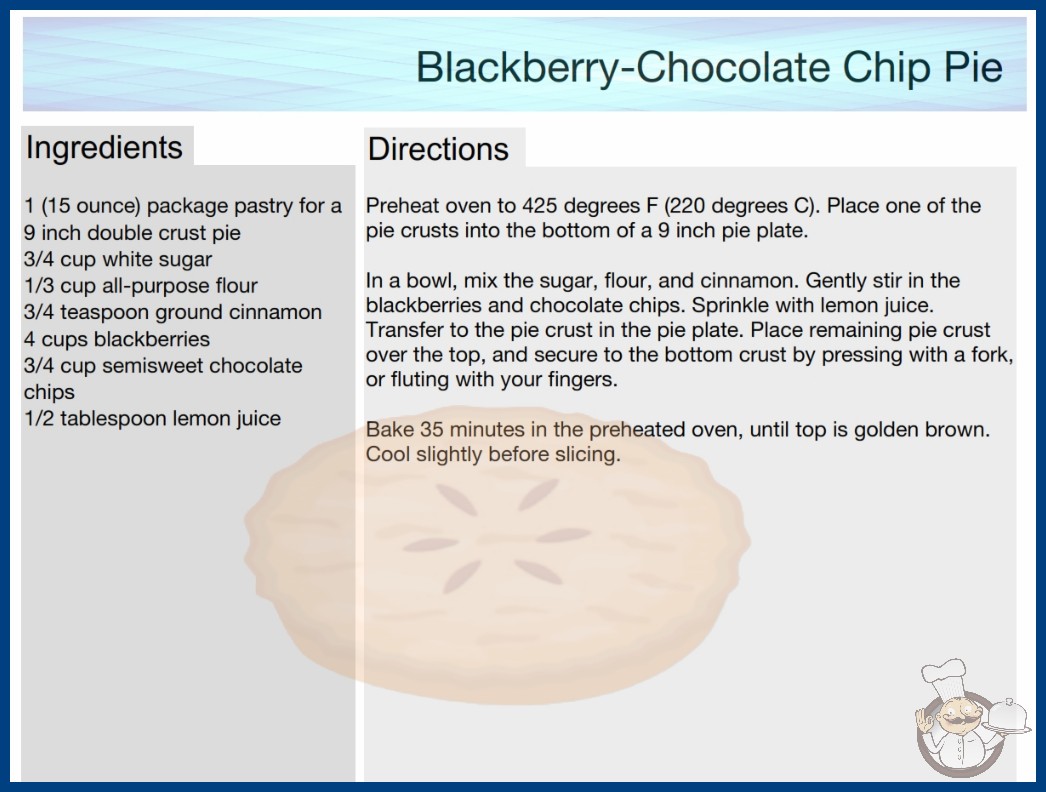 Blackberry-Chocolate Chip Pie

Ingredients

1 (15 ounce) package pastry for a 9 inch double crust pie
3/4 cup white sugar
1/3 cup all-purpose flour
3/4 teaspoon ground cinnamon
4 cups blackberries
3/4 cup semisweet chocolate chips
1/2 tablespoon lemon juice

Directions

Preheat oven to 425 degrees F (220 degrees C). Place one of the pie crusts into the bottom of a 9 inch pie plate.

In a bowl, mix the sugar, flour, and cinnamon. Gently stir in the blackberries and chocolate chips. Sprinkle with lemon juice. Transfer to the pie crust in the pie plate. Place remaining pie crust over the top, and secure to the bottom crust by pressing with a fork, or fluting with your fingers.

Bake 35 minutes in the preheated oven, until top is golden brown. Cool slightly before slicing.